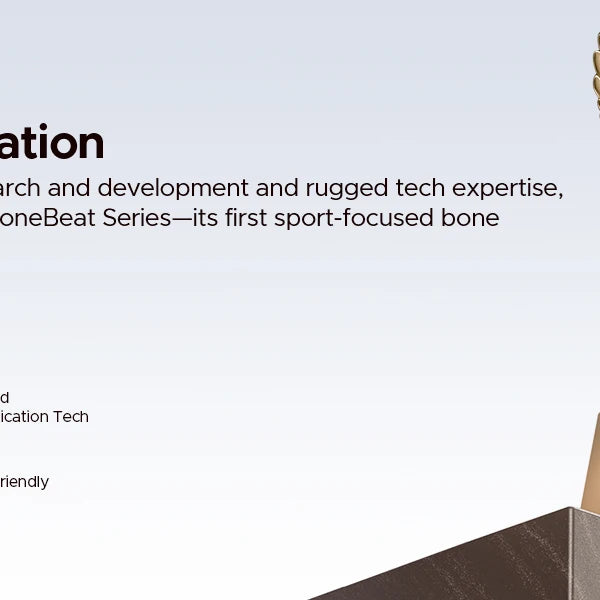 ation

arch and development and rugged tech expertise, oneBeat Series—its first sport-focused bone

d
ication Tech

riendly